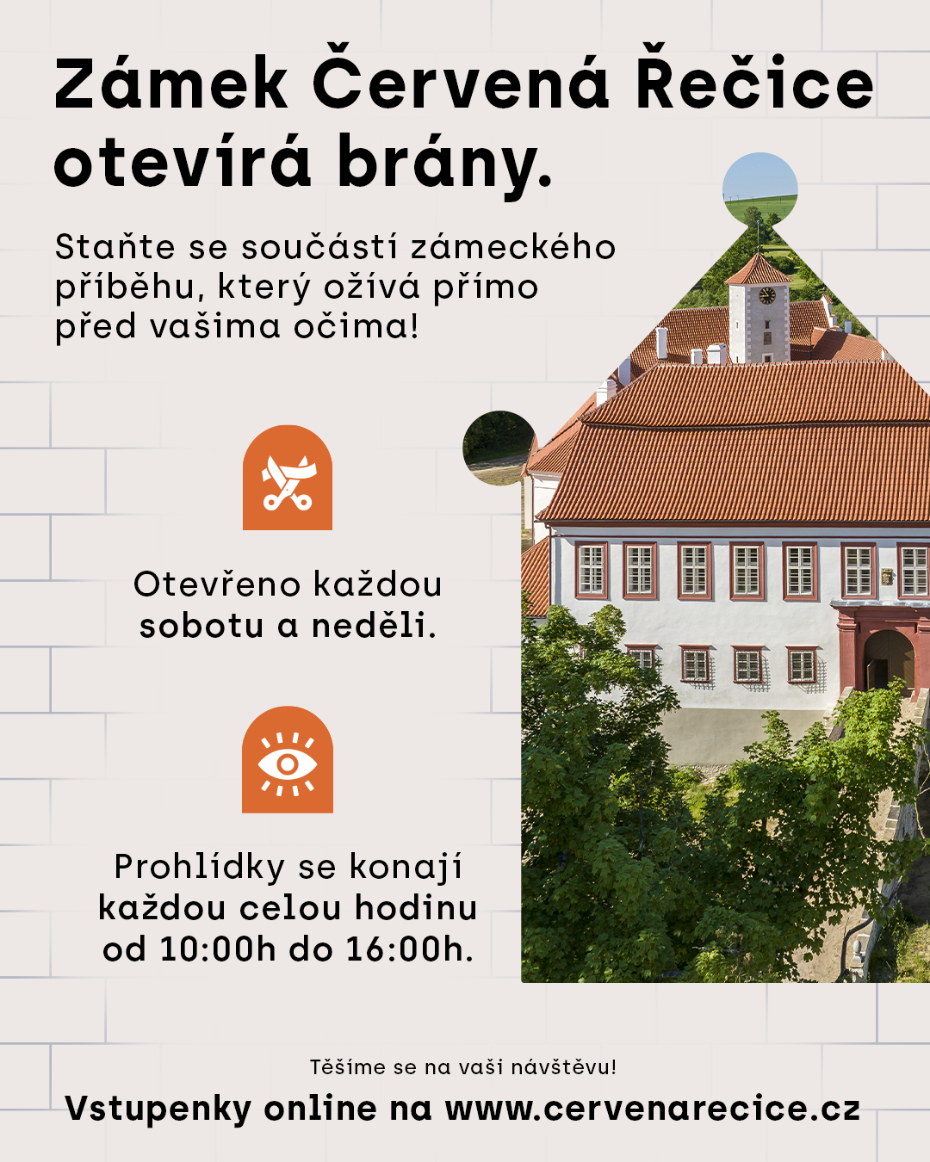 Zámek Červená Řečice otevírá brány.

Staňte se součástí zámeckého příběhu, který ožívá přímo před vašima očima!

Otevřeno každou sobotu a neděli.

Prohlídky se konají každou celou hodinu od 10:00h do 16:00h.

Těšíme se na vaši návštěvu!

Vstupenky online na www.cervenarecice.cz